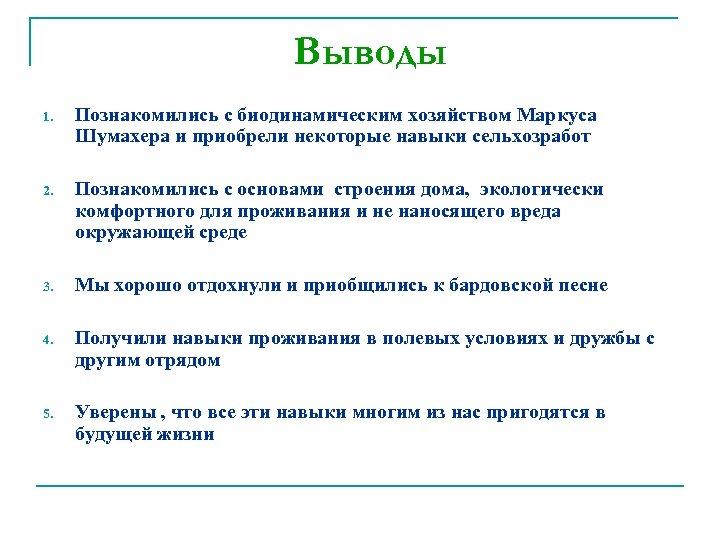 Выводы

1. Познакомились с биодинамическим хозяйством Маркуса Шумахера и приобрели некоторые навыки сельхозработ

2. Познакомились с основами строения дома, экологически комфортного для проживания и не наносящего вреда окружающей среде

3. Мы хорошо отдохнули и приобщились к бардовской песне

4. Получили навыки проживания в полевых условиях и дружбы с другим отрядом

5. Уверены , что все эти навыки многим из нас пригодятся в будущей жизни